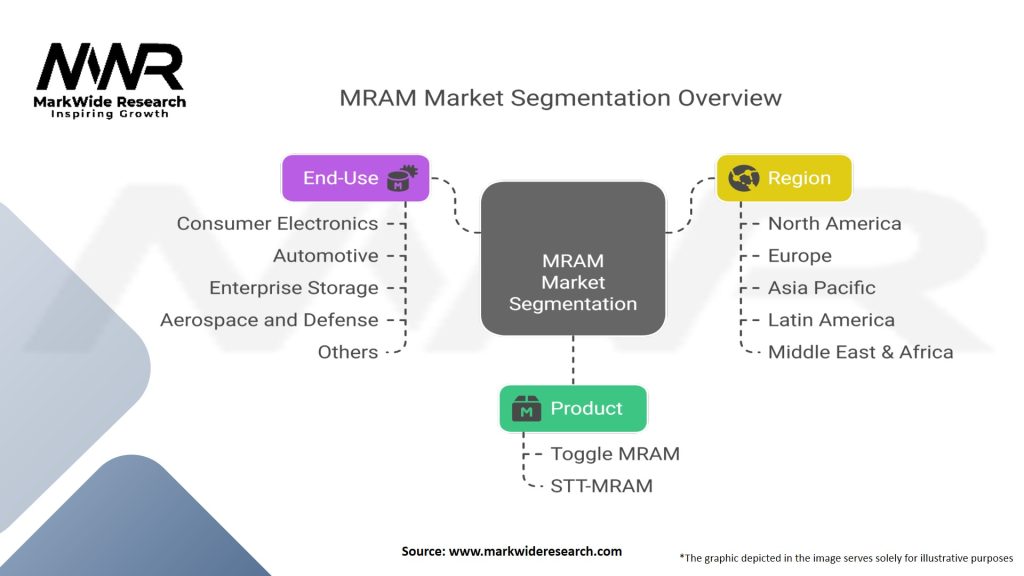 MWR
MarkWide Research
Inspiring Growth

MRAM Market Segmentation Overview

End-Use
Consumer Electronics
Automotive
Enterprise Storage
Aerospace and Defense
Others

MRAM Market Segmentation

Region
North America
Europe
Asia Pacific
Latin America
Middle East & Africa

Product
Toggle MRAM
STT-MRAM

Source: www.markwideresearch.com

*The graphic depicted in the image serves solely for illustrative purposes